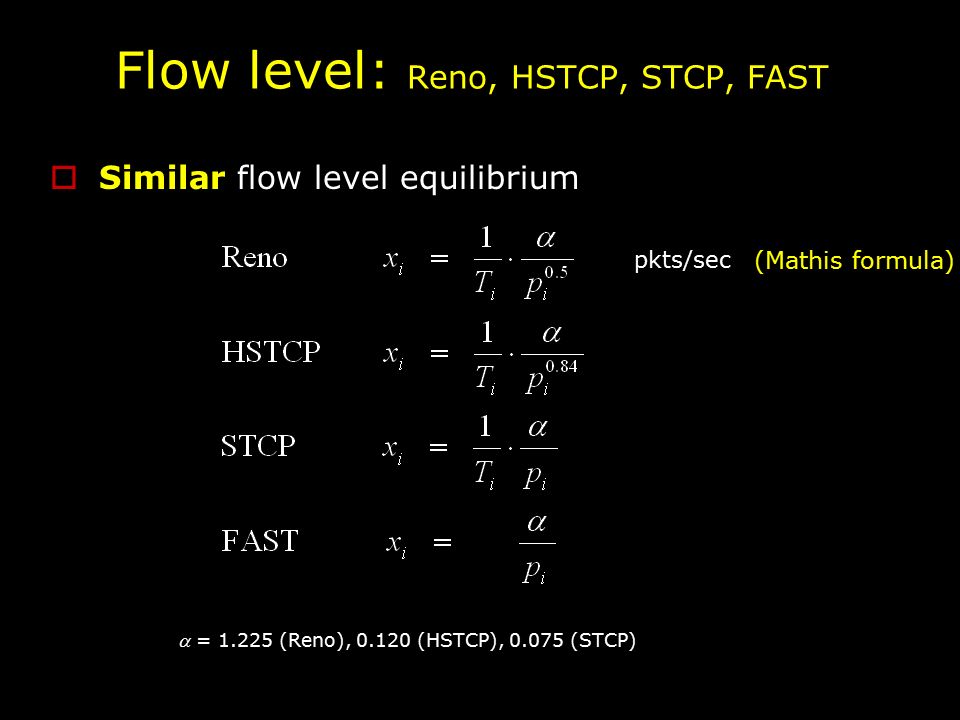 Flow level: Reno, HSTCP, STCP, FAST

Similar flow level equilibrium

Reno $x_i = \frac{1}{T_i} \cdot \frac{\alpha}{p_i^{0.5}}$ pkts/sec (Mathis formula)

HSTCP $x_i = \frac{1}{T_i} \cdot \frac{\alpha}{p_i^{0.84}}$

STCP $x_i = \frac{1}{T_i} \cdot \frac{\alpha}{p_i}$

FAST $x_i = \frac{\alpha}{p_i}$

$\alpha$ = 1.225 (Reno), 0.120 (HSTCP), 0.075 (STCP)